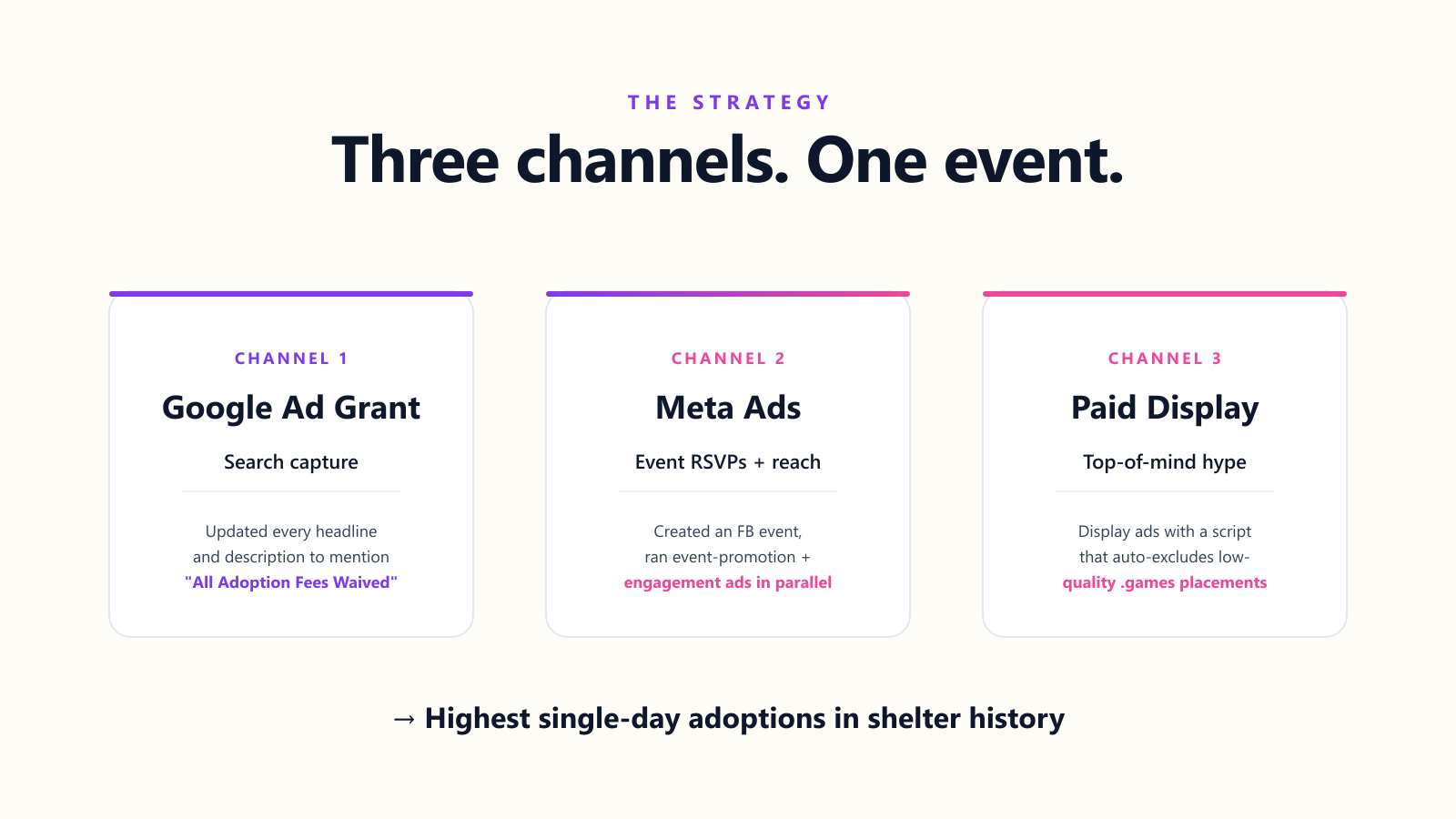 THE STRATEGY

Three channels. One event.

CHANNEL 1

Google Ad Grant

Search capture

Updated every headline and description to mention "All Adoption Fees Waived"

CHANNEL 2

Meta Ads

Event RSVPs + reach

Created an FB event, ran event-promotion + engagement ads in parallel

CHANNEL 3

Paid Display

Top-of-mind hype

Display ads with a script that auto-excludes low-quality .games placements

→ Highest single-day adoptions in shelter history